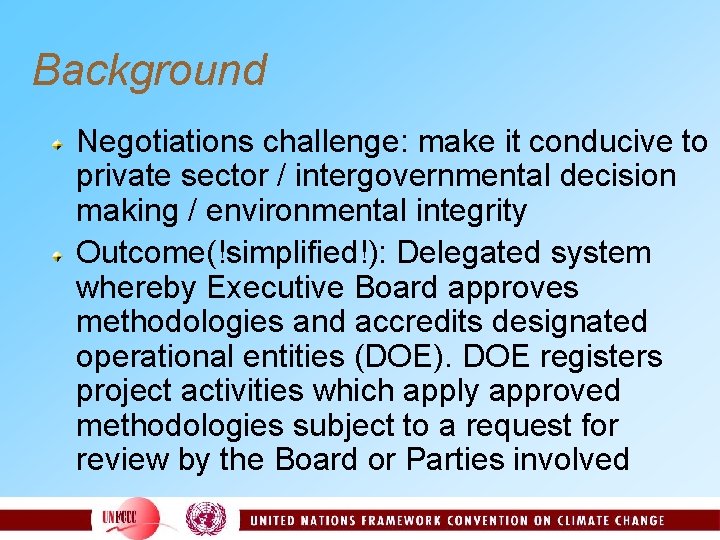 Background

Negotiations challenge: make it conducive to private sector / intergovernmental decision making / environmental integrity

Outcome(!simplified!): Delegated system whereby Executive Board approves methodologies and accredits designated operational entities (DOE). DOE registers project activities which apply approved methodologies subject to a request for review by the Board or Parties involved

UNFCCC

UNITED NATIONS FRAMEWORK CONVENTION ON CLIMATE CHANGE